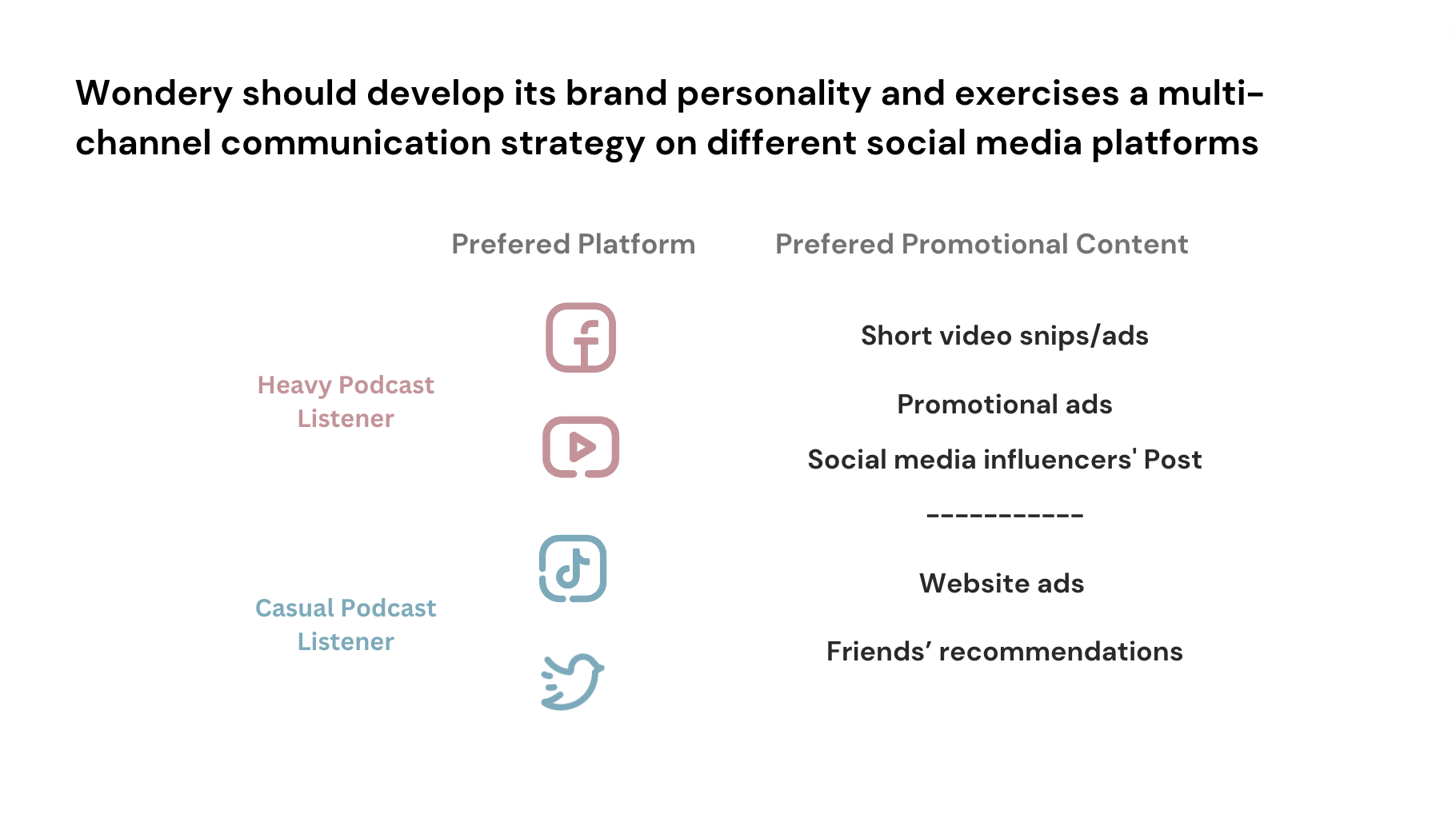 Wondery should develop its brand personality and exercises a multi-channel communication strategy on different social media platforms

Prefered Platform

Prefered Promotional Content

Heavy Podcast Listener

Short video snips/ads

Promotional ads

Social media influencers' Post

-----------

Casual Podcast Listener

Website ads

Friends' recommendations